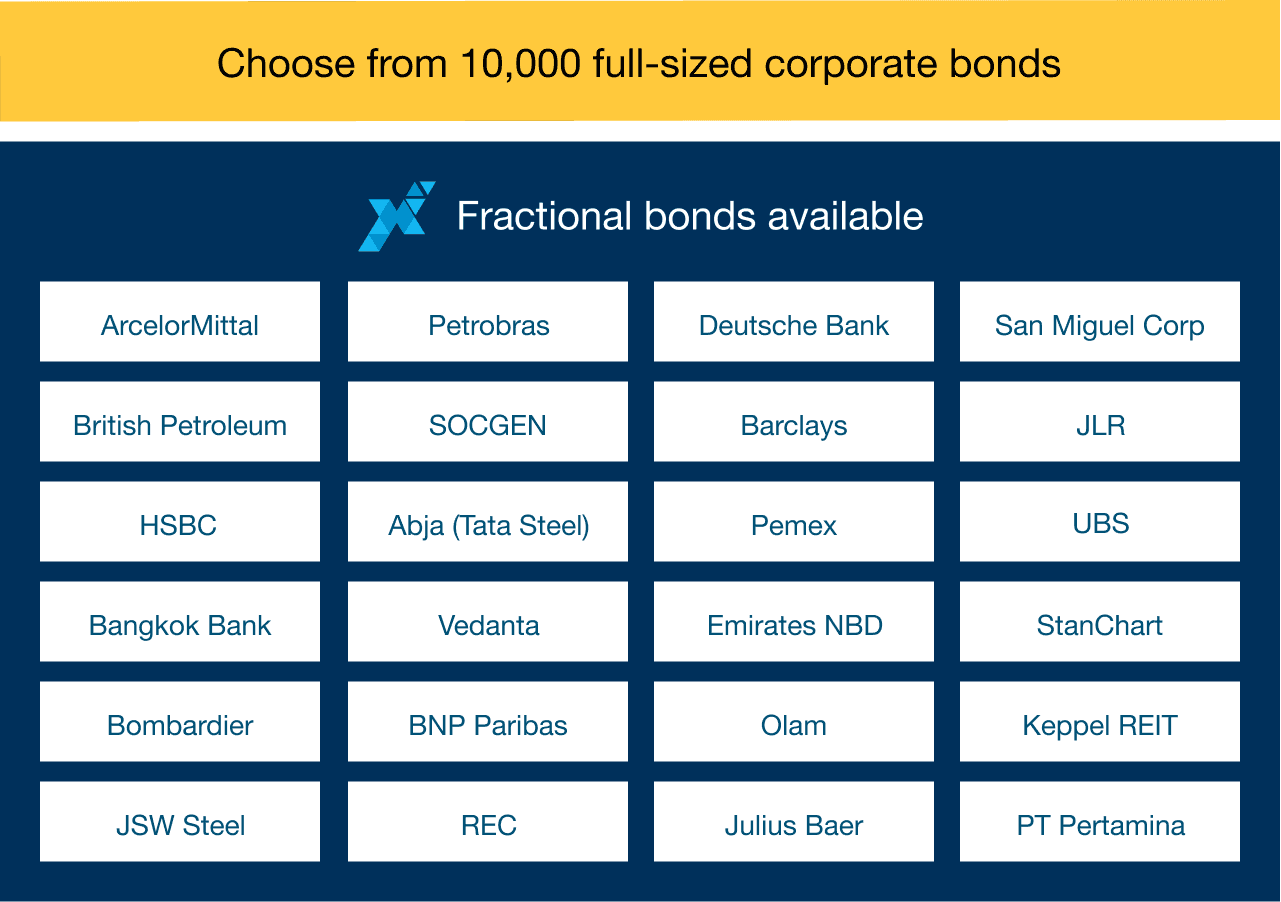 Choose from 10,000 full-sized corporate bonds

Fractional bonds available

| ArcelorMittal | Petrobras | Deutsche Bank | San Miguel Corp |
|---|---|---|---|
| British Petroleum | SOCGEN | Barclays | JLR |
| HSBC | Abja (Tata Steel) | Pemex | UBS |
| Bangkok Bank | Vedanta | Emirates NBD | StanChart |
| Bombardier | BNP Paribas | Olam | Keppel REIT |
| JSW Steel | REC | Julius Baer | PT Pertamina |